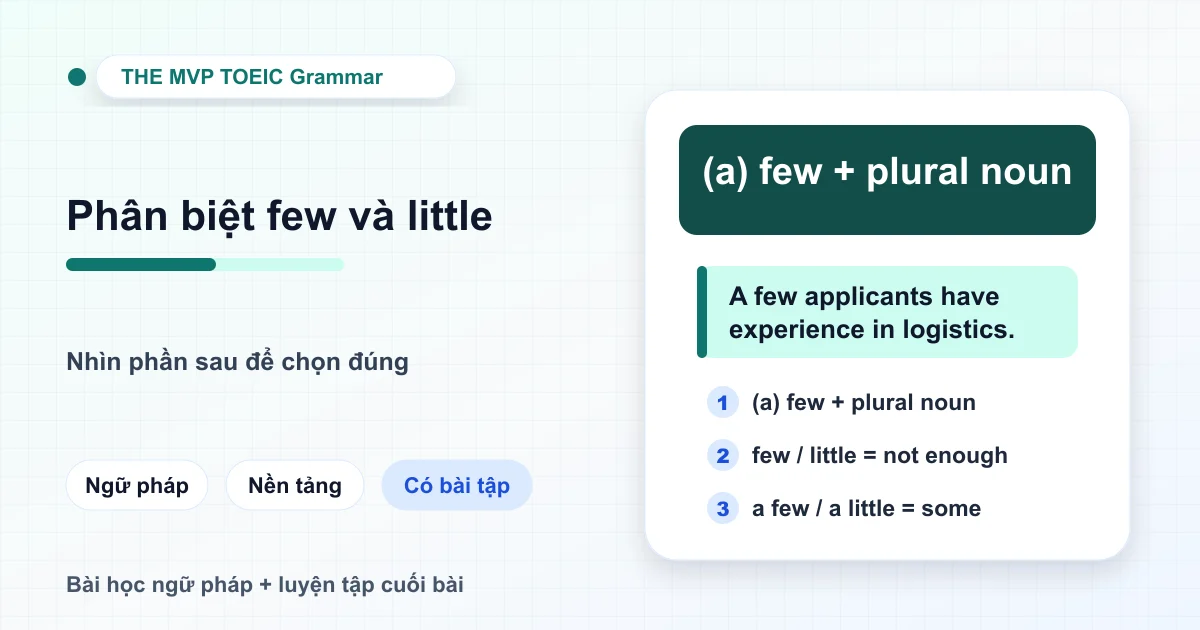 THE MVP TOEIC Grammar

Phân biệt few và little

Nhìn phần sau để chọn đúng

Ngữ pháp

Nền tảng

Có bài tập

Bài học ngữ pháp + luyện tập cuối bài

(a) few + plural noun

A few applicants have experience in logistics.

1 (a) few + plural noun

2 few / little = not enough

3 a few / a little = some